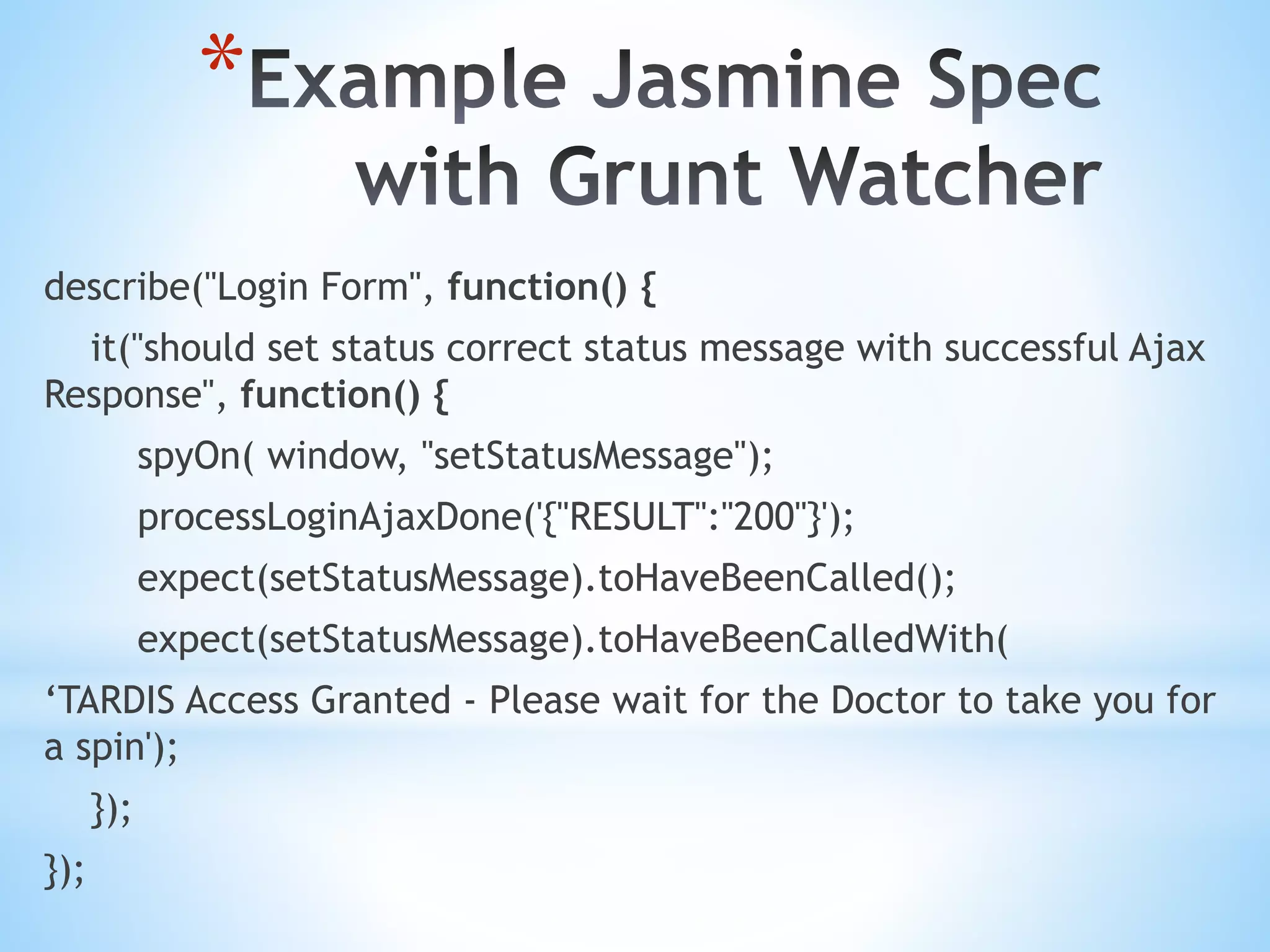 *Example Jasmine Spec with Grunt Watcher

describe("Login Form", function() {

it("should set status correct status message with successful Ajax Response", function() {

spyOn( window, "setStatusMessage");

processLoginAjaxDone('{"RESULT":"200"}');

expect(setStatusMessage).toHaveBeenCalled();

expect(setStatusMessage).toHaveBeenCalledWith(

‘TARDIS Access Granted - Please wait for the Doctor to take you for a spin');

});

});